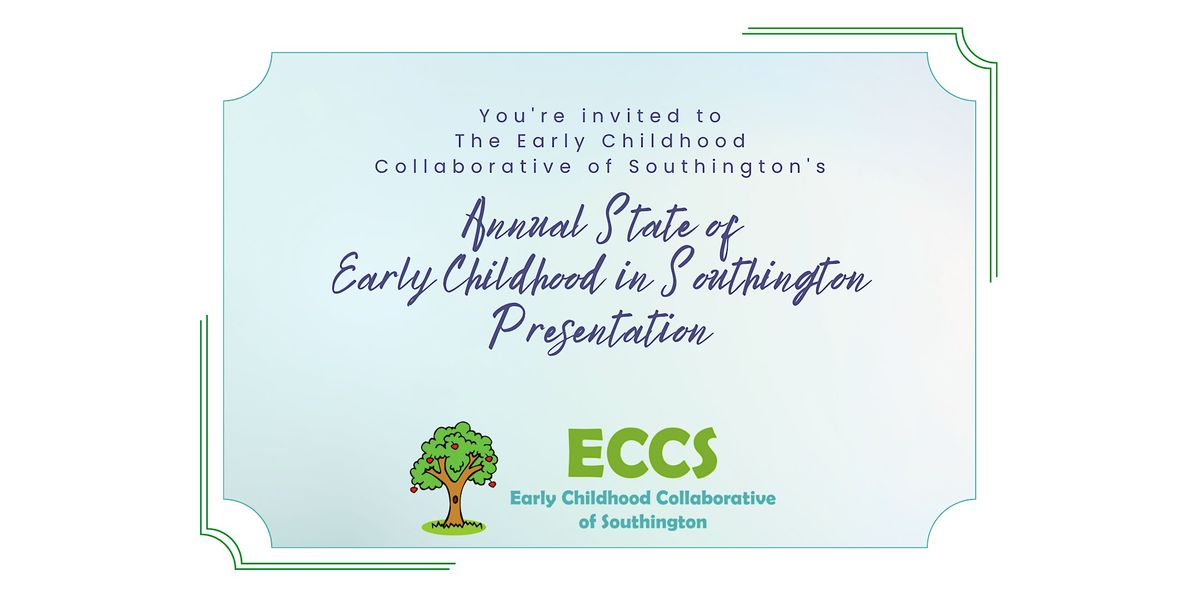 You're invited to
The Early Childhood
Collaborative of Southington's

Annual State of
Early Childhood in Southington
Presentation

ECCS
Early Childhood Collaborative
of Southington